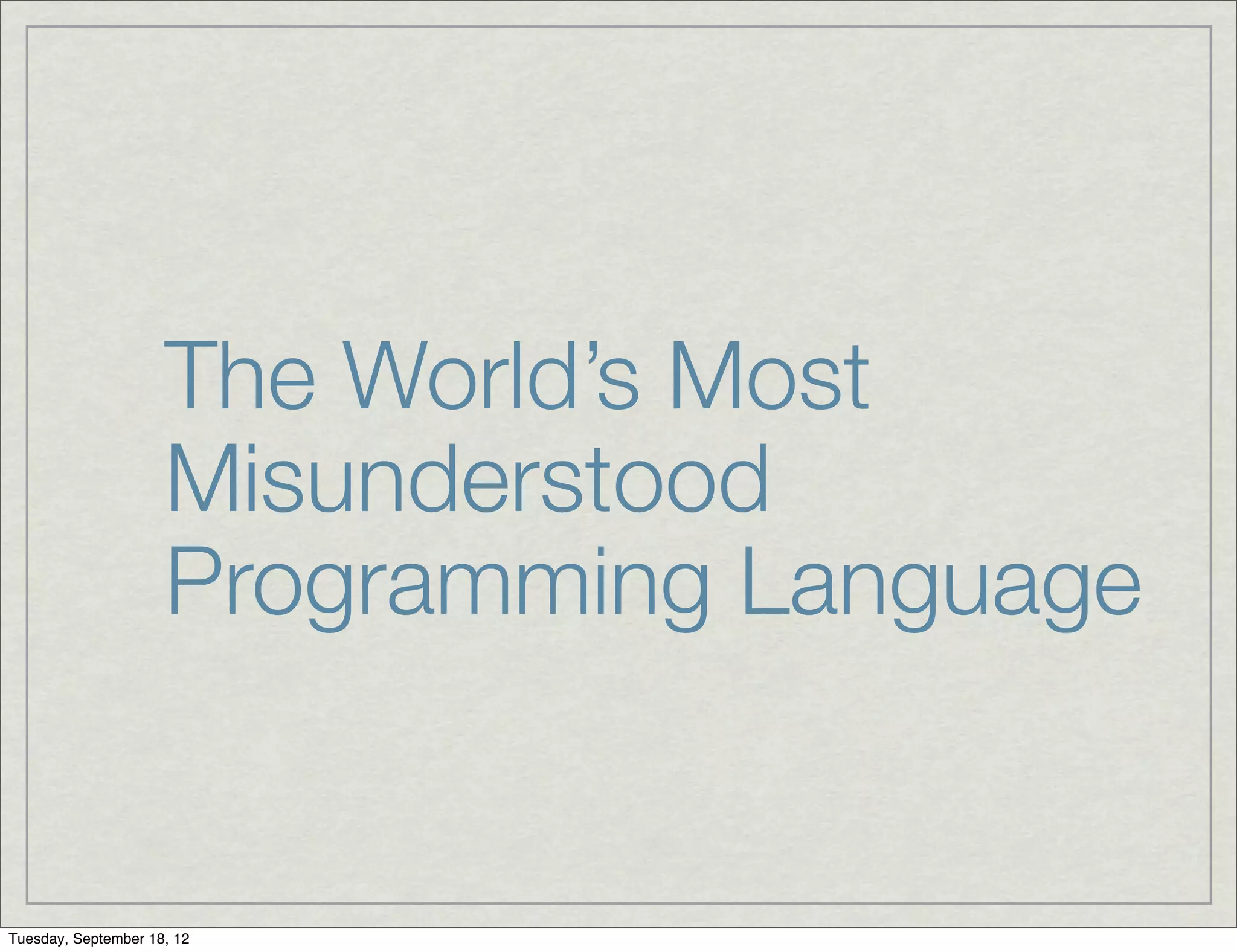 The World’s Most Misunderstood Programming Language

Tuesday, September 18, 12